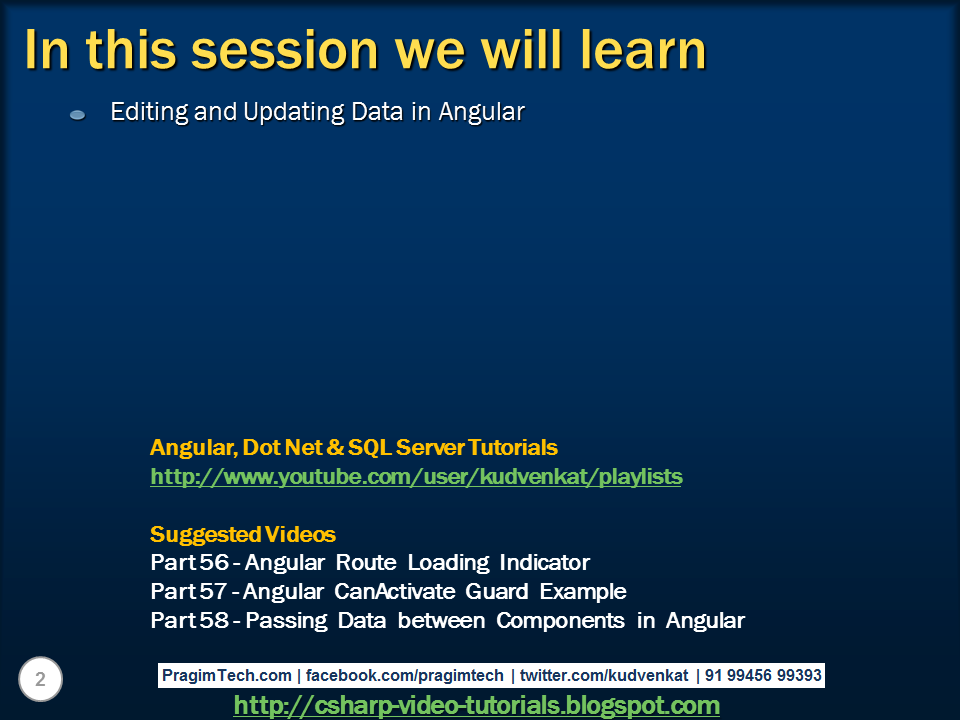 In this session we will learn

Editing and Updating Data in Angular

Angular, Dot Net & SQL Server Tutorials
http://www.youtube.com/user/kudvenkat/playlists

Suggested Videos
Part 56 - Angular Route Loading Indicator
Part 57 - Angular CanActivate Guard Example
Part 58 - Passing Data between Components in Angular

2

PragimTech.com | facebook.com/pragimtech | twitter.com/kudvenkat | 91 99456 99393
http://csharp-video-tutorials.blogspot.com